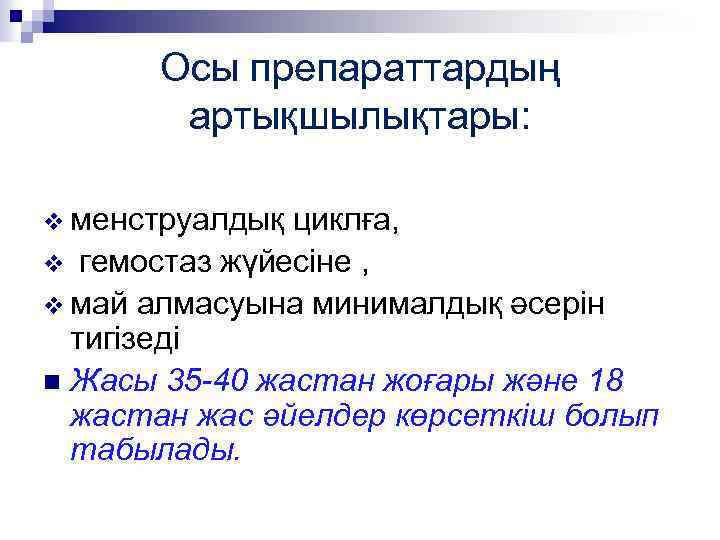 Осы препараттардың артықшылықтары:

❖ менструалдық циклға,
❖ гемостаз жүйесіне ,
❖ май алмасуына минималдық әсерін тигізеді
■ Жасы 35-40 жастан жоғары және 18 жастан жас әйелдер көрсеткіш болып табылады.